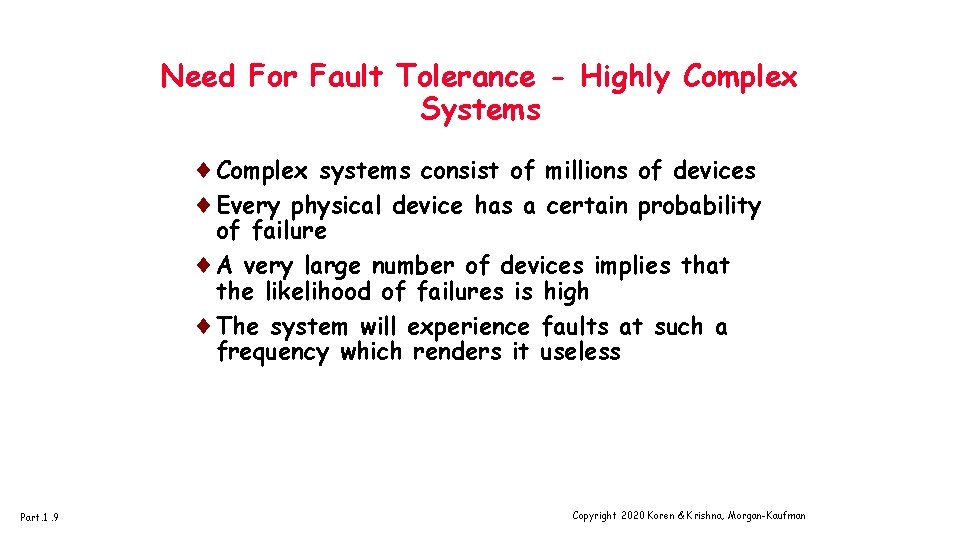 Need For Fault Tolerance - Highly Complex Systems

♦ Complex systems consist of millions of devices
♦ Every physical device has a certain probability of failure
♦ A very large number of devices implies that the likelihood of failures is high
♦ The system will experience faults at such a frequency which renders it useless

Part.1 .9

Copyright 2020 Koren & Krishna, Morgan-Kaufman